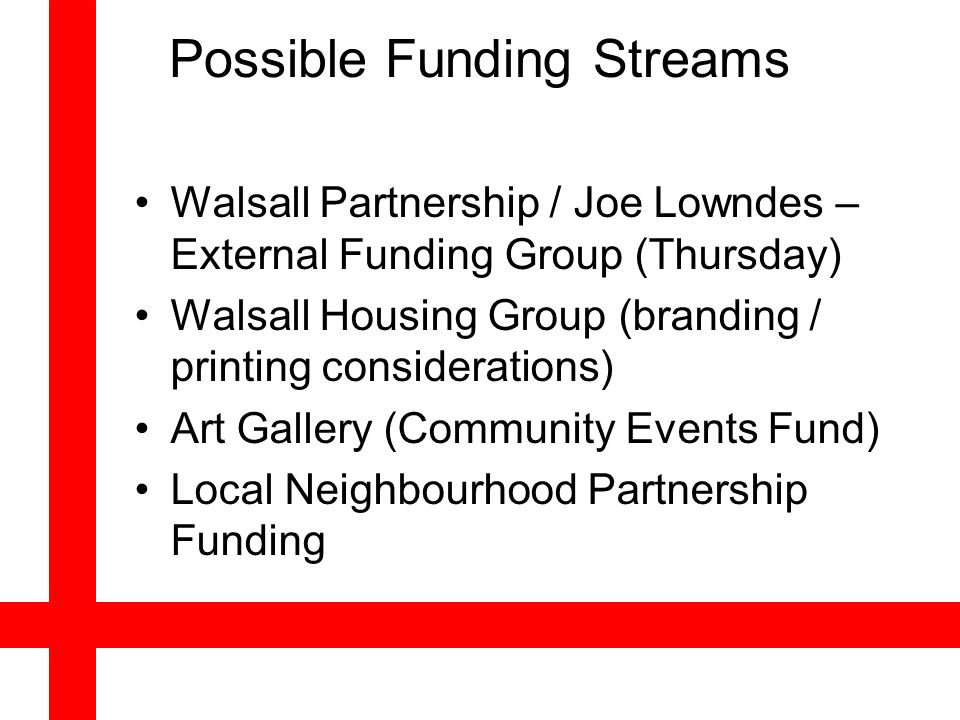 Possible Funding Streams

• Walsall Partnership / Joe Lowndes – External Funding Group (Thursday)
• Walsall Housing Group (branding / printing considerations)
• Art Gallery (Community Events Fund)
• Local Neighbourhood Partnership Funding